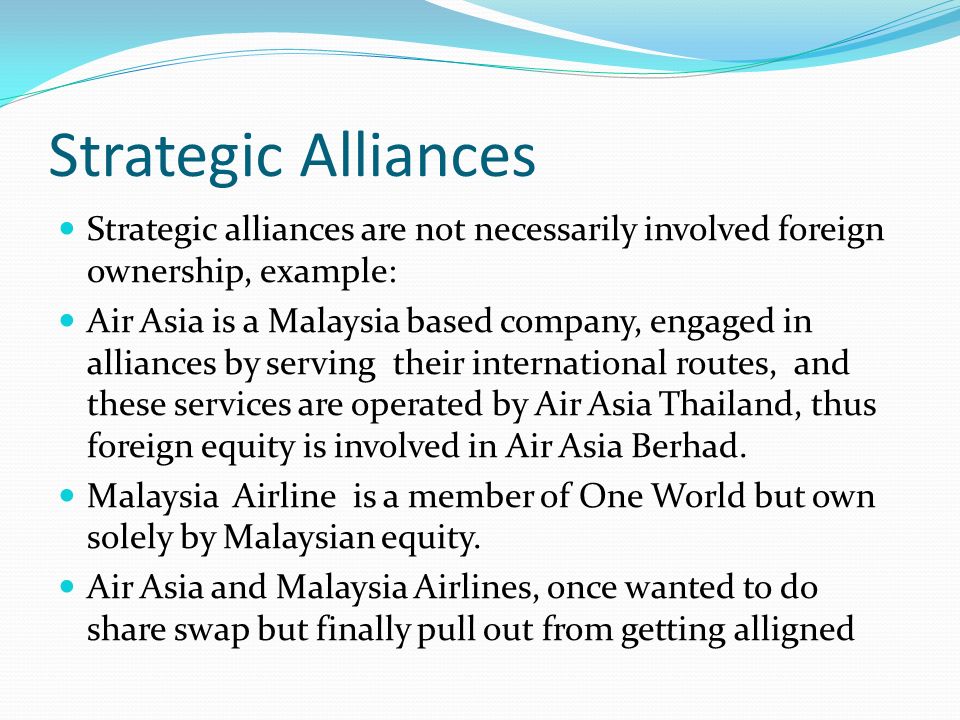 Strategic Alliances

- Strategic alliances are not necessarily involved foreign ownership, example:
- Air Asia is a Malaysia based company, engaged in alliances by serving their international routes, and these services are operated by Air Asia Thailand, thus foreign equity is involved in Air Asia Berhad.
- Malaysia Airline is a member of One World but own solely by Malaysian equity.
- Air Asia and Malaysia Airlines, once wanted to do share swap but finally pull out from getting alligned